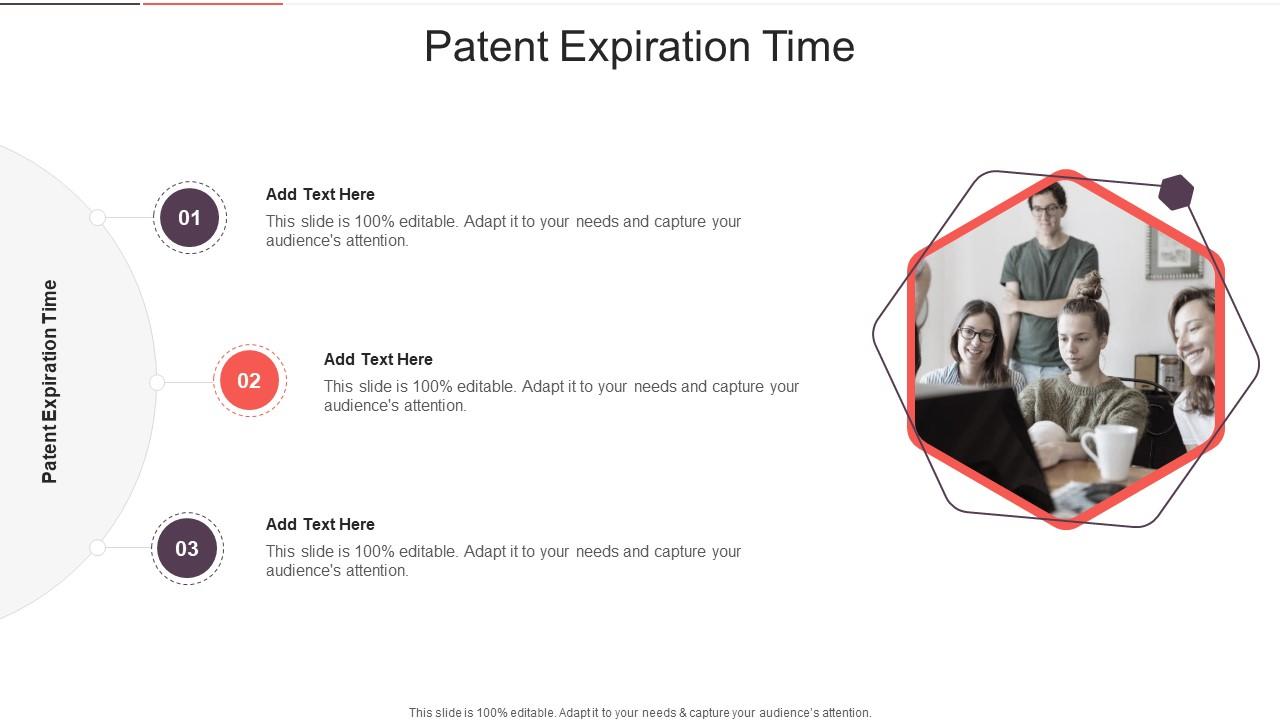 Patent Expiration Time

Patent Expiration Time

01

Add Text Here

This slide is 100% editable. Adapt it to your needs and capture your audience's attention.

02

Add Text Here

This slide is 100% editable. Adapt it to your needs and capture your audience's attention.

03

Add Text Here

This slide is 100% editable. Adapt it to your needs and capture your audience's attention.

This slide is 100% editable. Adapt it to your needs & capture your audience's attention.